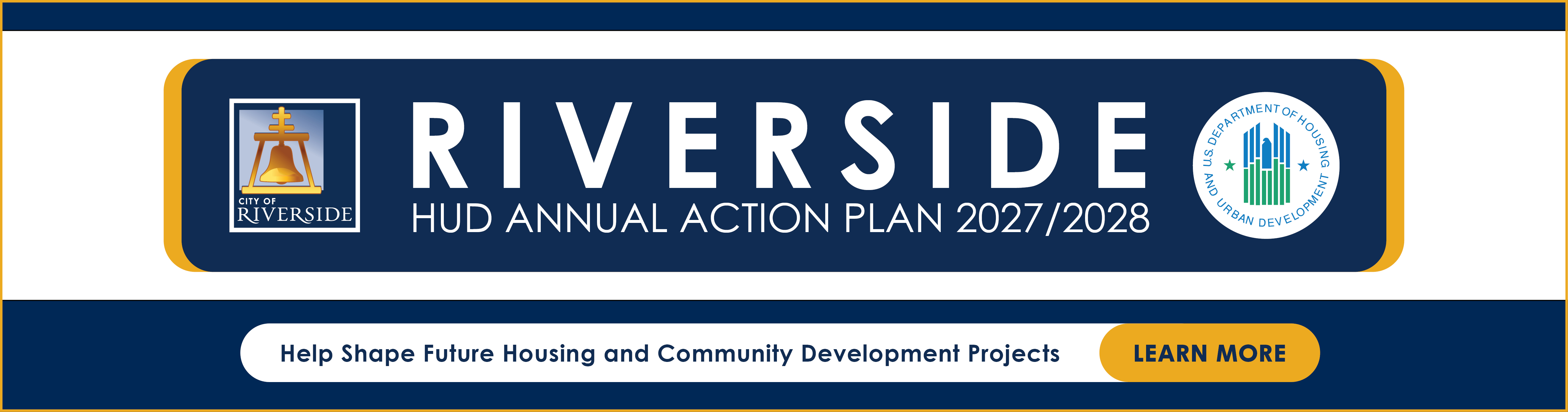 CITY OF
RIVERSIDE

RIVERSIDE
HUD ANNUAL ACTION PLAN 2027/2028

U.S. DEPARTMENT OF HOUSING AND URBAN DEVELOPMENT

Help Shape Future Housing and Community Development Projects

LEARN MORE